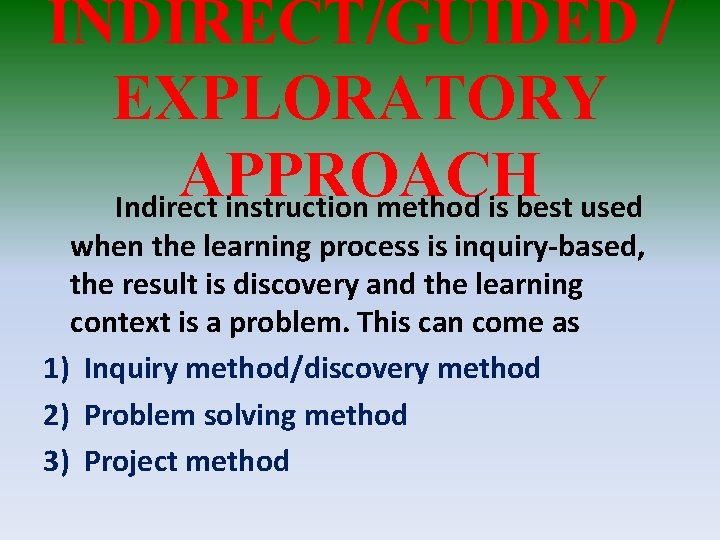 INDIRECT/GUIDED / EXPLORATORY APPROACH

Indirect instruction method is best used when the learning process is inquiry-based, the result is discovery and the learning context is a problem. This can come as

1) Inquiry method/discovery method
2) Problem solving method
3) Project method